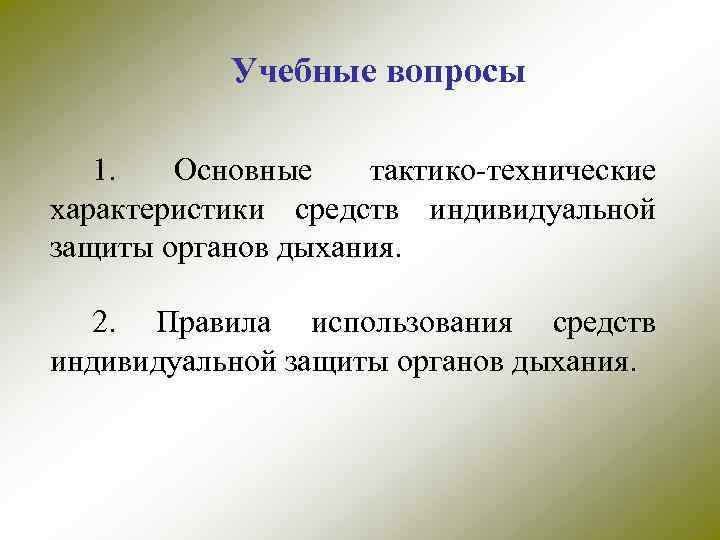 Учебные вопросы

1. Основные тактико-технические характеристики средств индивидуальной защиты органов дыхания.

2. Правила использования средств индивидуальной защиты органов дыхания.